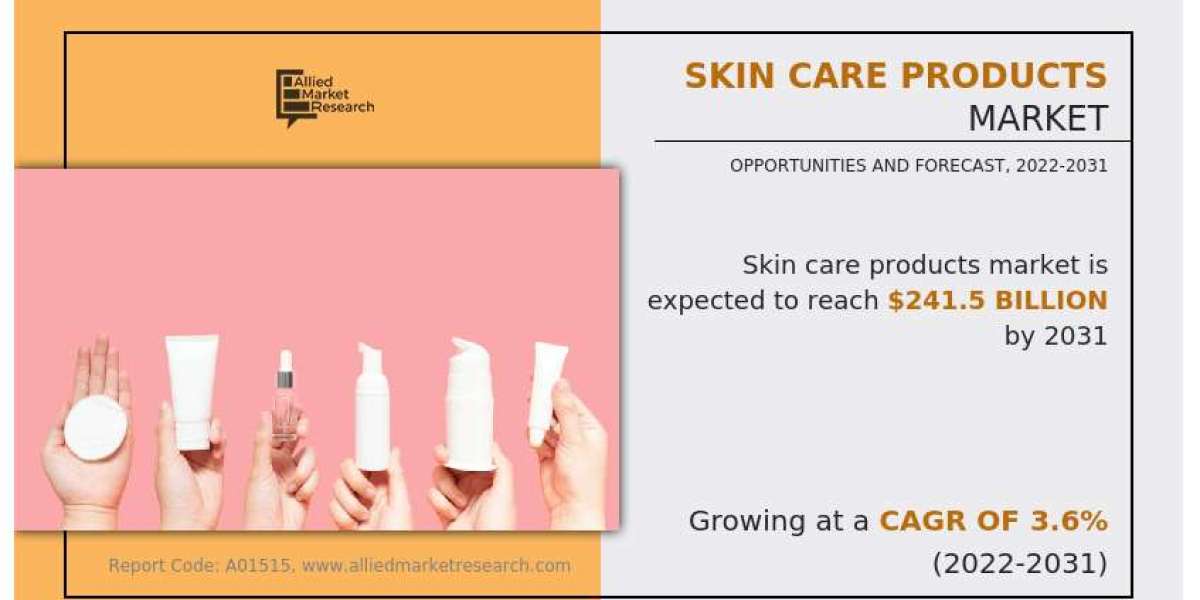 Allied Market Research

SKIN CARE PRODUCTS MARKET

OPPORTUNITIES AND FORECAST, 2022-2031

Skin care products market is expected to reach $241.5 BILLION by 2031

Growing at a CAGR OF 3.6% (2022-2031)

Report Code: A01515, www.alliedmarketresearch.com